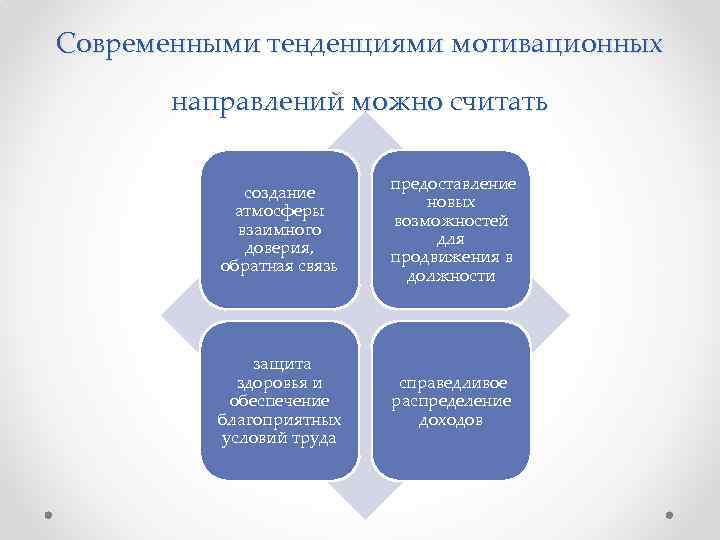 Современными тенденциями мотивационных направлений можно считать

создание атмосферы взаимного доверия, обратная связь

предоставление новых возможностей для продвижения в должности

защита здоровья и обеспечение благоприятных условий труда

справедливое распределение доходов